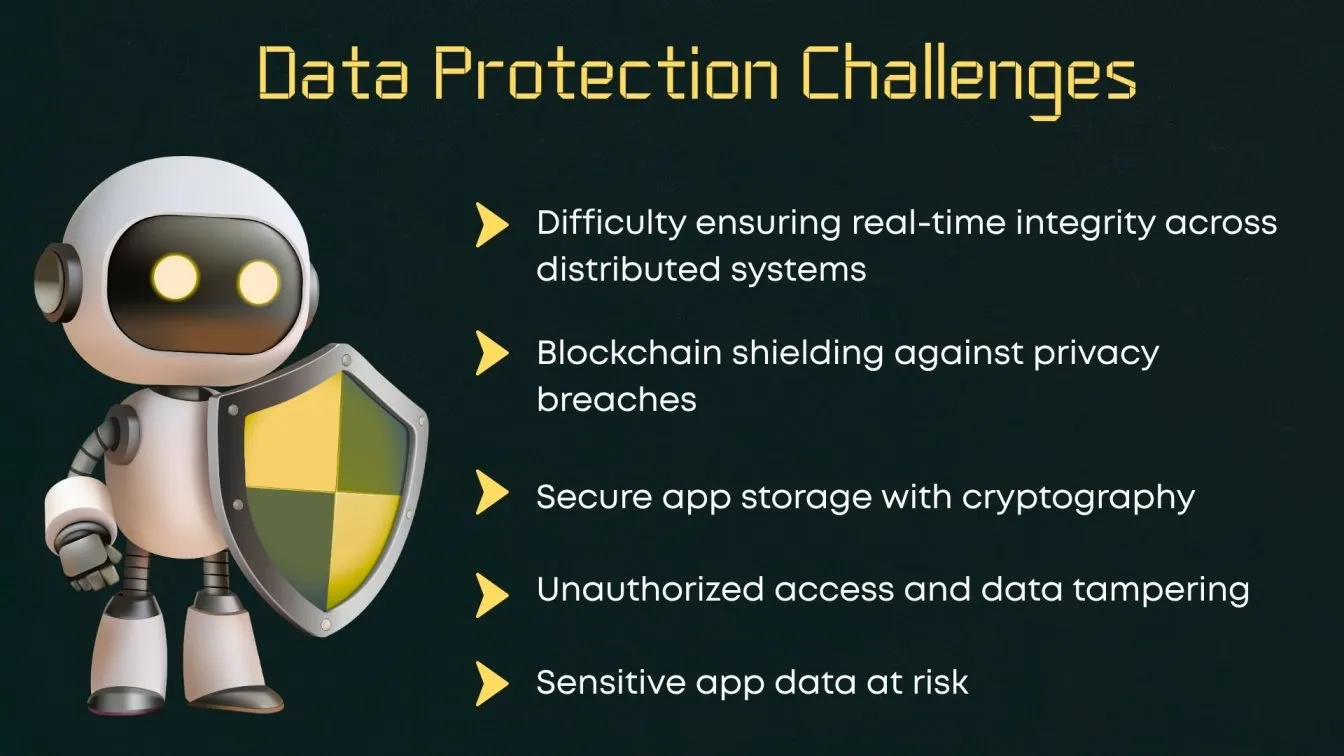 Data Protection Challenges

Difficulty ensuring real-time integrity across distributed systems

Blockchain shielding against privacy breaches

Secure app storage with cryptography

Unauthorized access and data tampering

Sensitive app data at risk